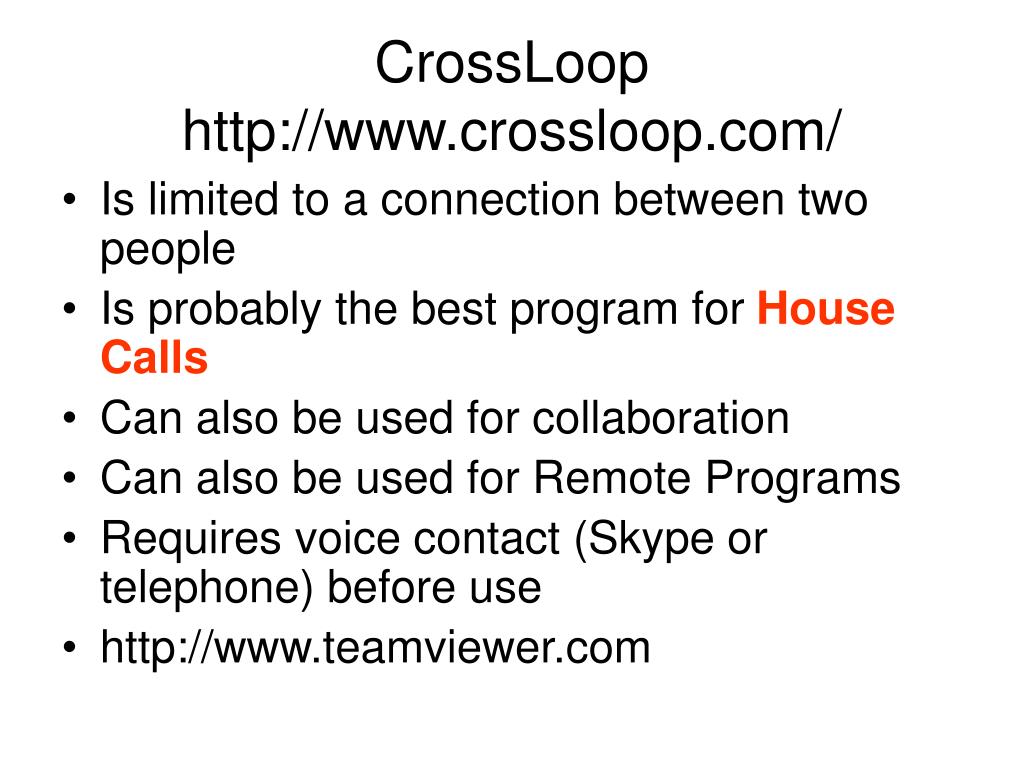 CrossLoop
http://www.crossloop.com/

• Is limited to a connection between two people
• Is probably the best program for House Calls
• Can also be used for collaboration
• Can also be used for Remote Programs
• Requires voice contact (Skype or telephone) before use
• http://www.teamviewer.com